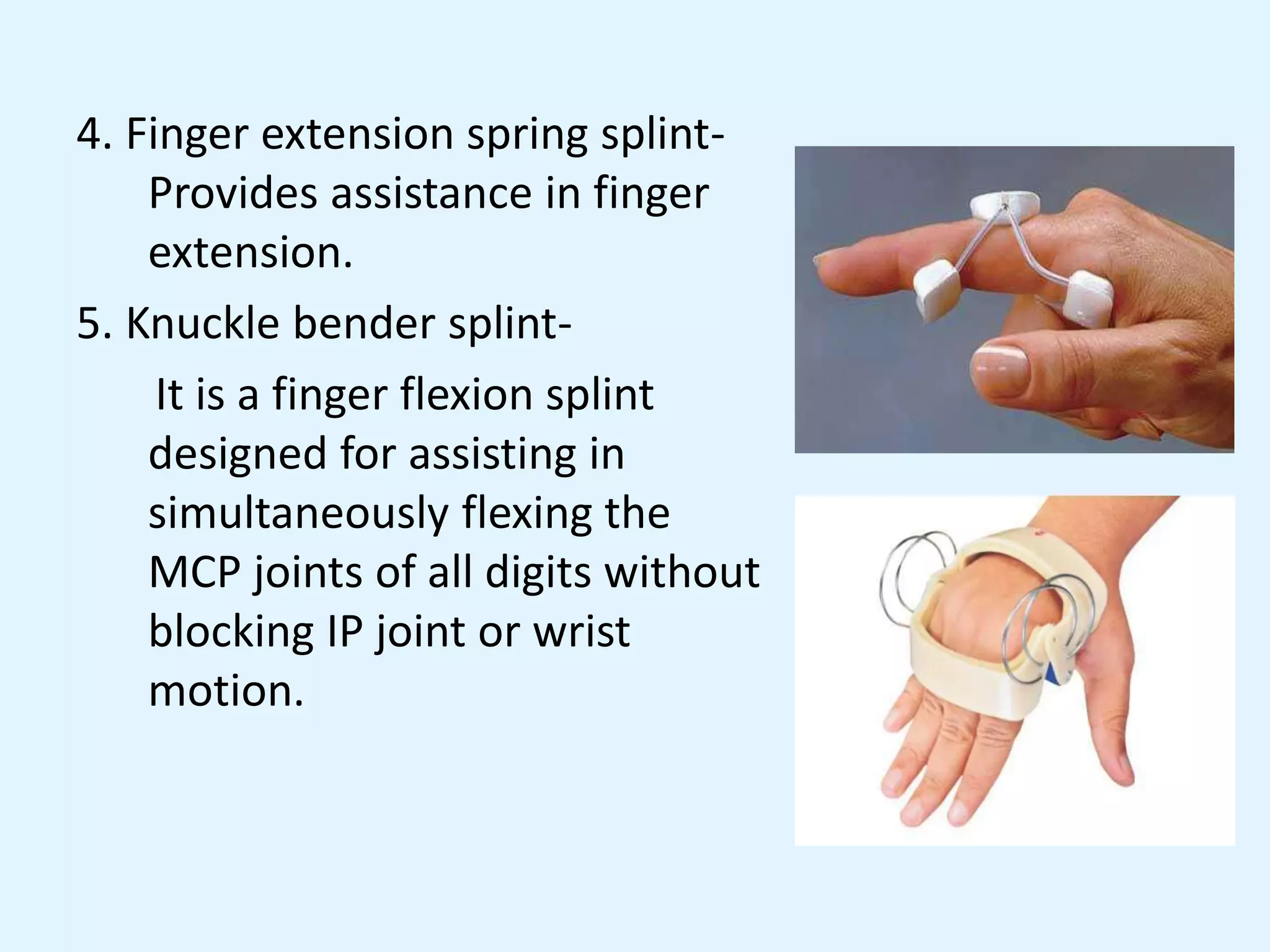 4. Finger extension spring splint- Provides assistance in finger extension.

5. Knuckle bender splint-

It is a finger flexion splint designed for assisting in simultaneously flexing the MCP joints of all digits without blocking IP joint or wrist motion.